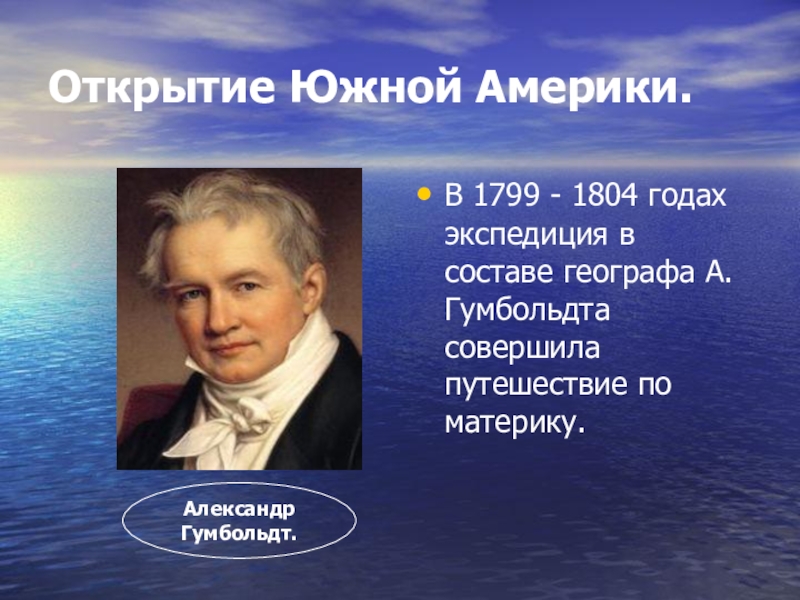 Открытие Южной Америки.

• В 1799 - 1804 годах экспедиция в составе географа А. Гумбольдта совершила путешествие по материку.

Александр Гумбольдт.